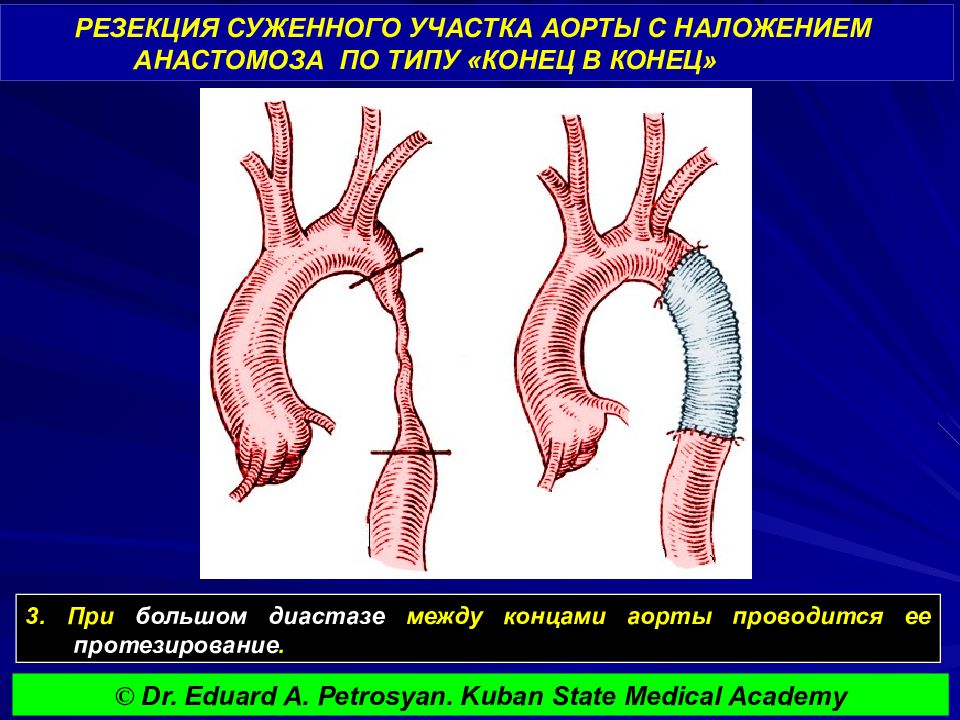 РЕЗЕКЦИЯ СУЖЕННОГО УЧАСТКА АОРТЫ С НАЛОЖЕНИЕМ АНАСТОМОЗА ПО ТИПУ «КОНЕЦ В КОНЕЦ»

3. При большом диастазе между концами аорты проводится ее протезирование.

© Dr. Eduard A. Petrosyan. Kuban State Medical Academy